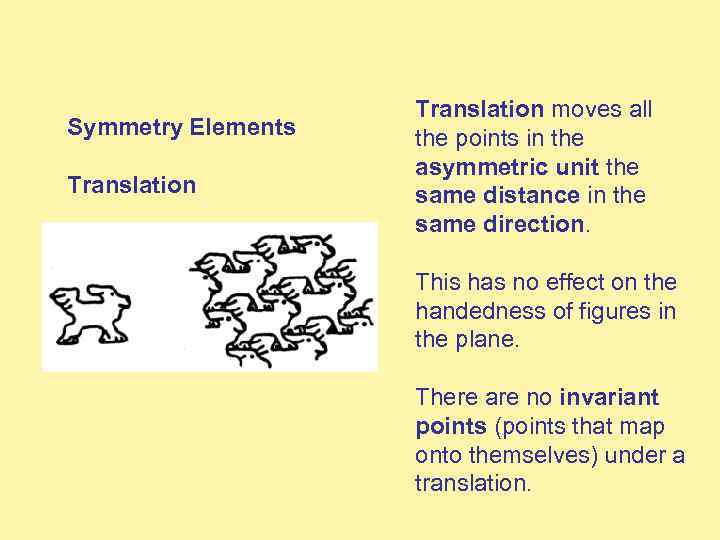 Symmetry Elements

Translation

Translation moves all the points in the asymmetric unit the same distance in the same direction.

This has no effect on the handedness of figures in the plane.

There are no invariant points (points that map onto themselves) under a translation.